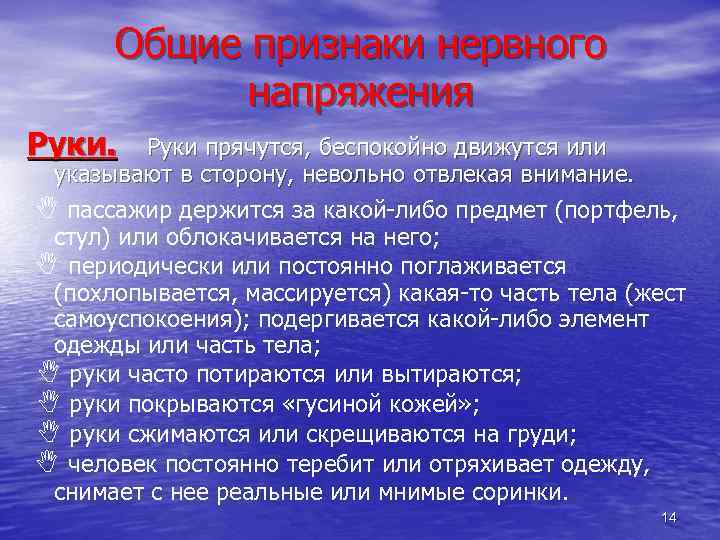 Общие признаки нервного напряжения

Руки. Руки прячутся, беспокойно движутся или указывают в сторону, невольно отвлекая внимание.

пассажир держится за какой-либо предмет (портфель, стул) или облокачивается на него;

периодически или постоянно поглаживается (похлопывается, массируется) какая-то часть тела (жест самоуспокоения); подергивается какой-либо элемент одежды или часть тела;

руки часто потираются или вытираются;

руки покрываются «гусиной кожей»;

руки сжимаются или скрещиваются на груди;

человек постоянно теребит или отряхивает одежду, снимает с нее реальные или мнимые соринки.

14